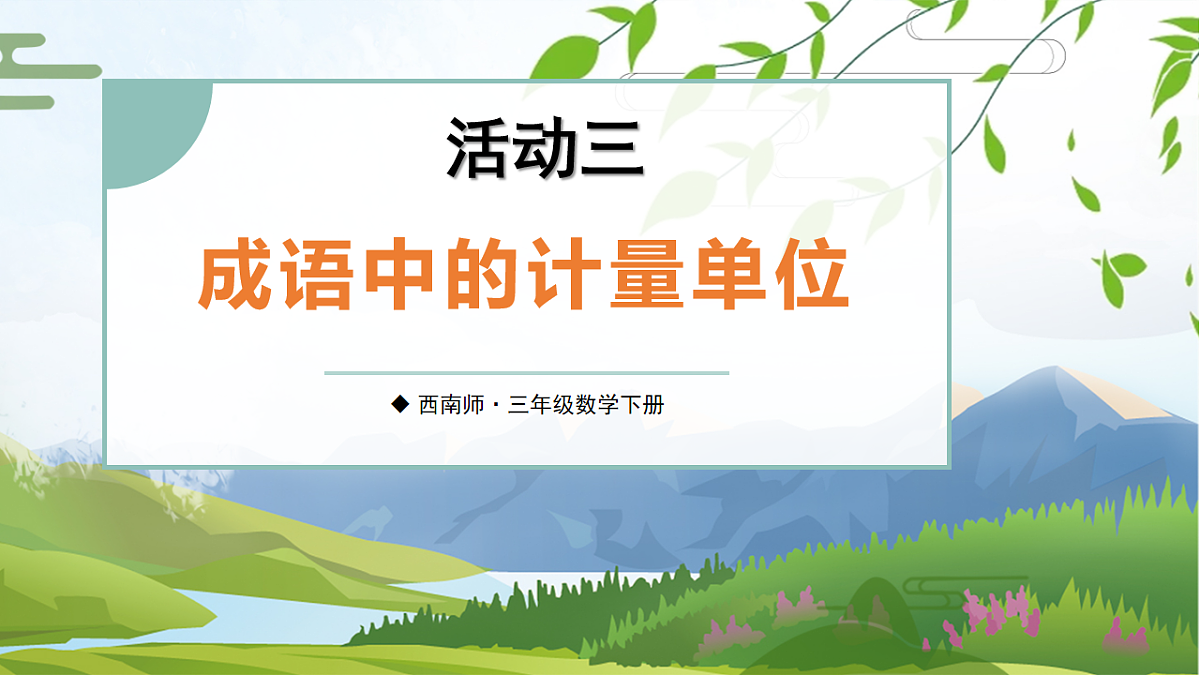 活动三

成语中的计量单位

◆ 西南师 · 三年级数学下册